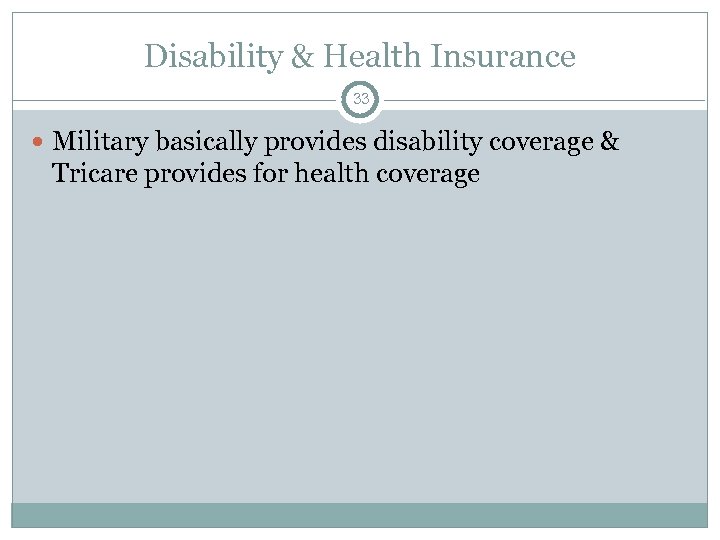 Disability & Health Insurance

33

Military basically provides disability coverage & Tricare provides for health coverage